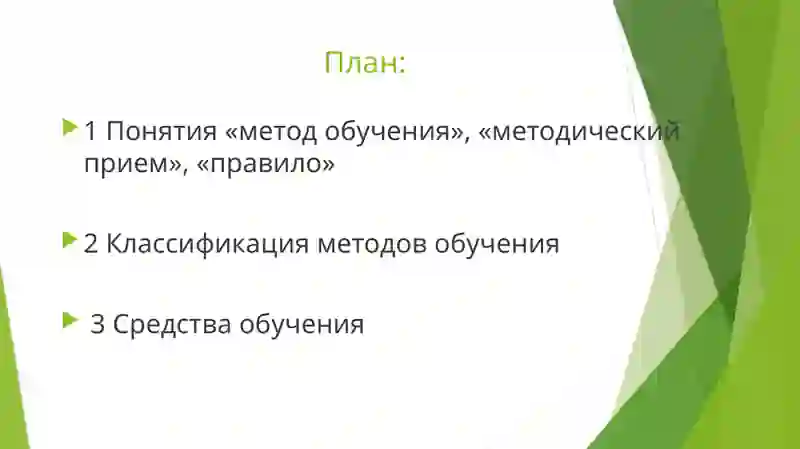 План:

1 Понятия «метод обучения», «методический прием», «правило»

2 Классификация методов обучения

3 Средства обучения